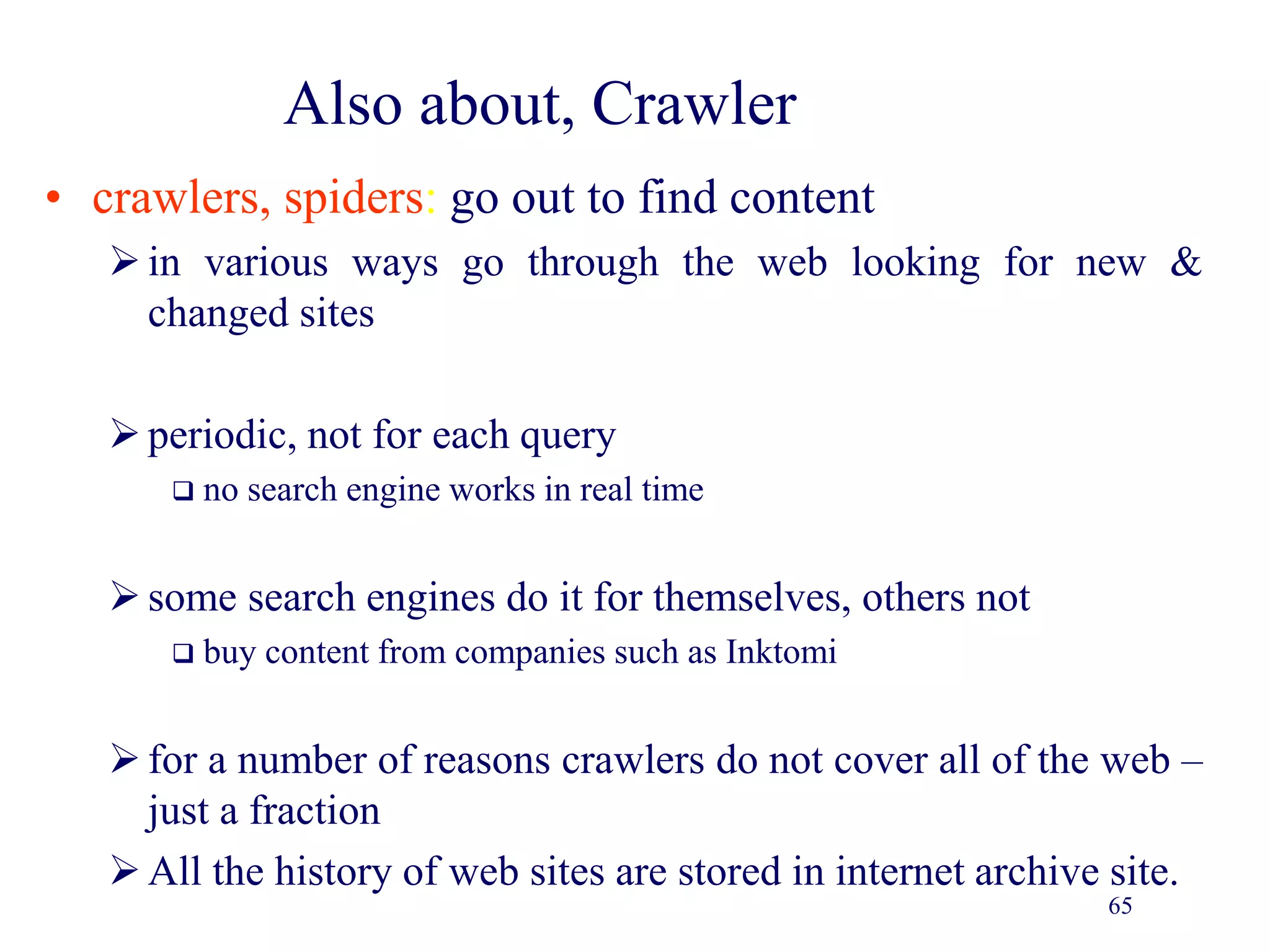 Also about, Crawler

• crawlers, spiders: go out to find content

➢ in various ways go through the web looking for new & changed sites

➢ periodic, not for each query

❑ no search engine works in real time

➢ some search engines do it for themselves, others not

❑ buy content from companies such as Inktomi

➢ for a number of reasons crawlers do not cover all of the web – just a fraction

➢ All the history of web sites are stored in internet archive site.

65